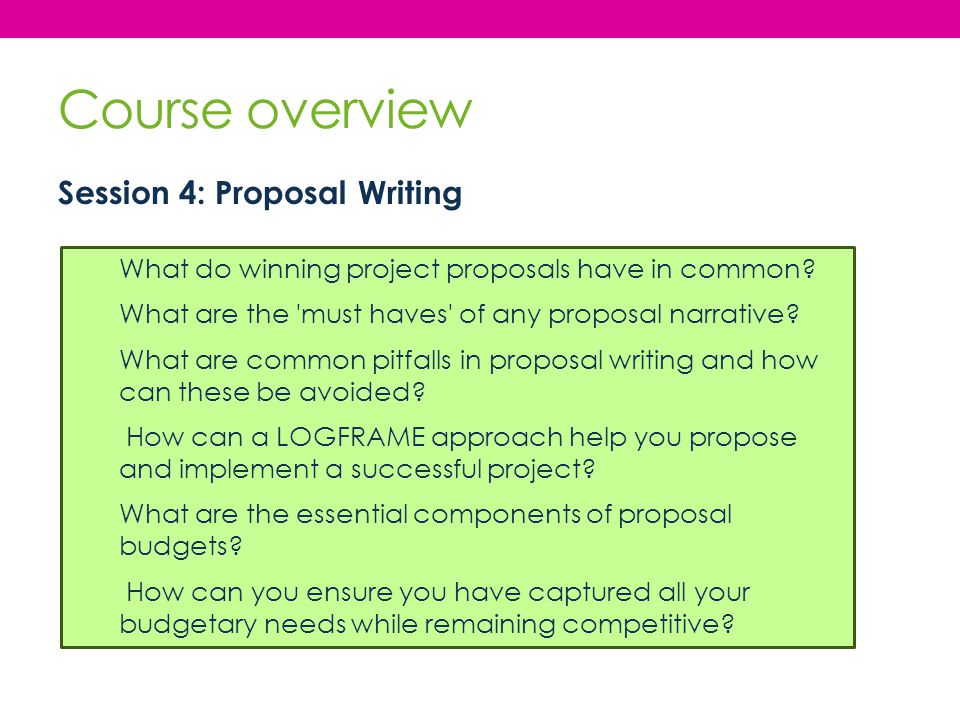 Course overview

Session 4: Proposal Writing

What do winning project proposals have in common?

What are the 'must haves' of any proposal narrative?

What are common pitfalls in proposal writing and how can these be avoided?

How can a LOGFRAME approach help you propose and implement a successful project?

What are the essential components of proposal budgets?

How can you ensure you have captured all your budgetary needs while remaining competitive?